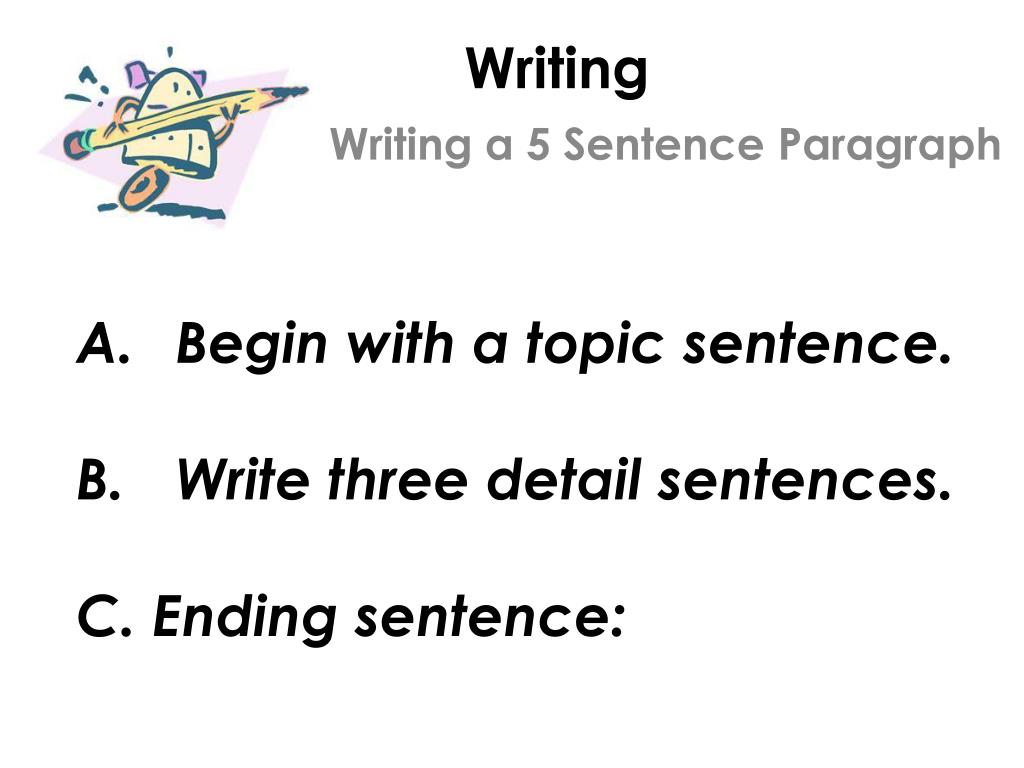 Writing

Writing a 5 Sentence Paragraph

A. Begin with a topic sentence.

B. Write three detail sentences.

C. Ending sentence: